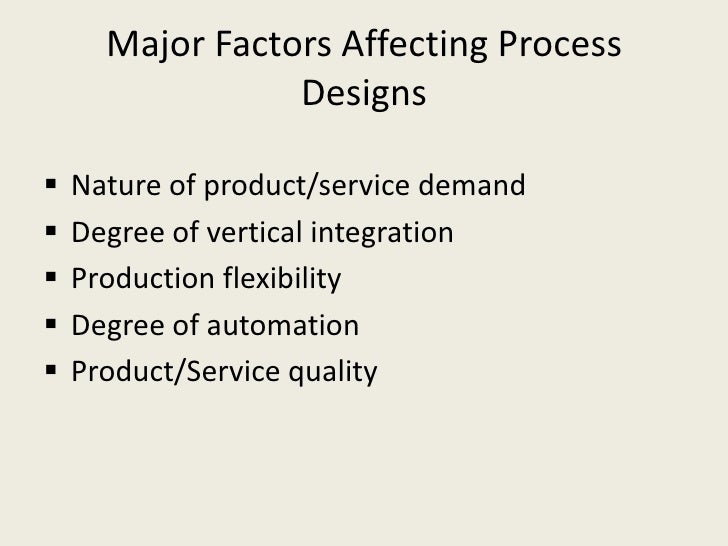 Major Factors Affecting Process Designs

▪ Nature of product/service demand
▪ Degree of vertical integration
▪ Production flexibility
▪ Degree of automation
▪ Product/Service quality